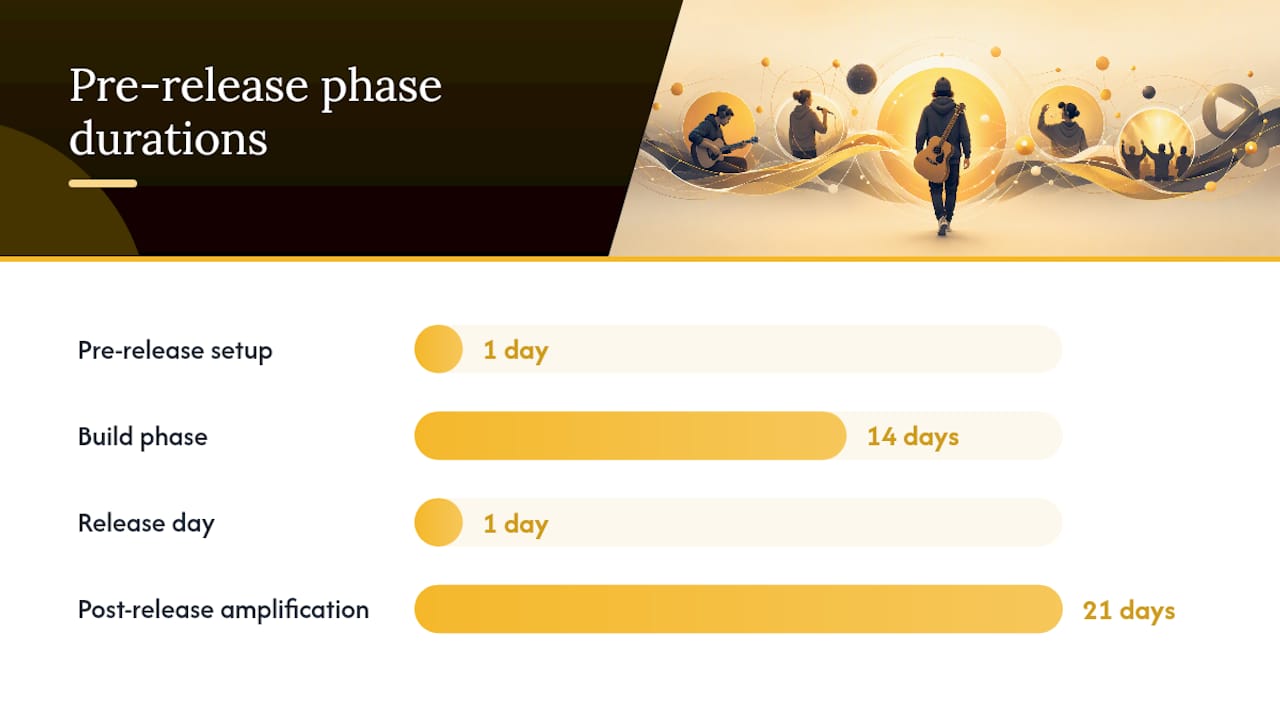 Pre-release phase durations

Pre-release setup
1 day

Build phase
14 days

Release day
1 day

Post-release amplification
21 days